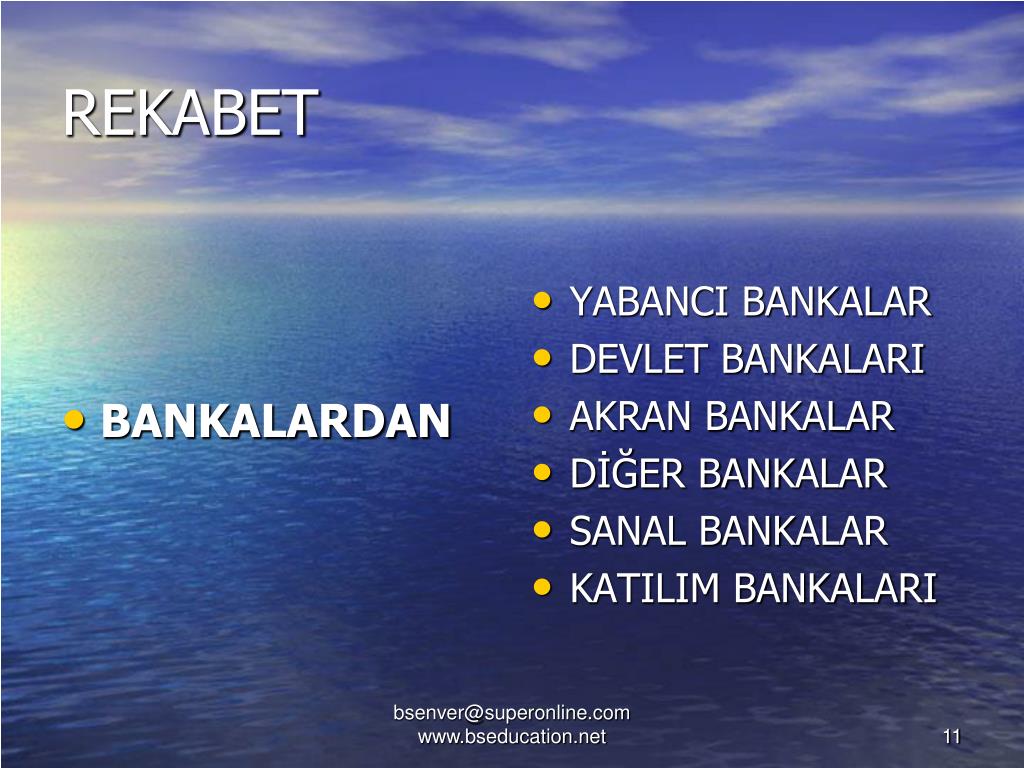 REKABET

• BANKALARDAN

• YABANCI BANKALAR
• DEVLET BANKALARI
• AKRAN BANKALAR
• DİĞER BANKALAR
• SANAL BANKALAR
• KATILIM BANKALARI

bsenver@superonline.com
www.bseducation.net

11